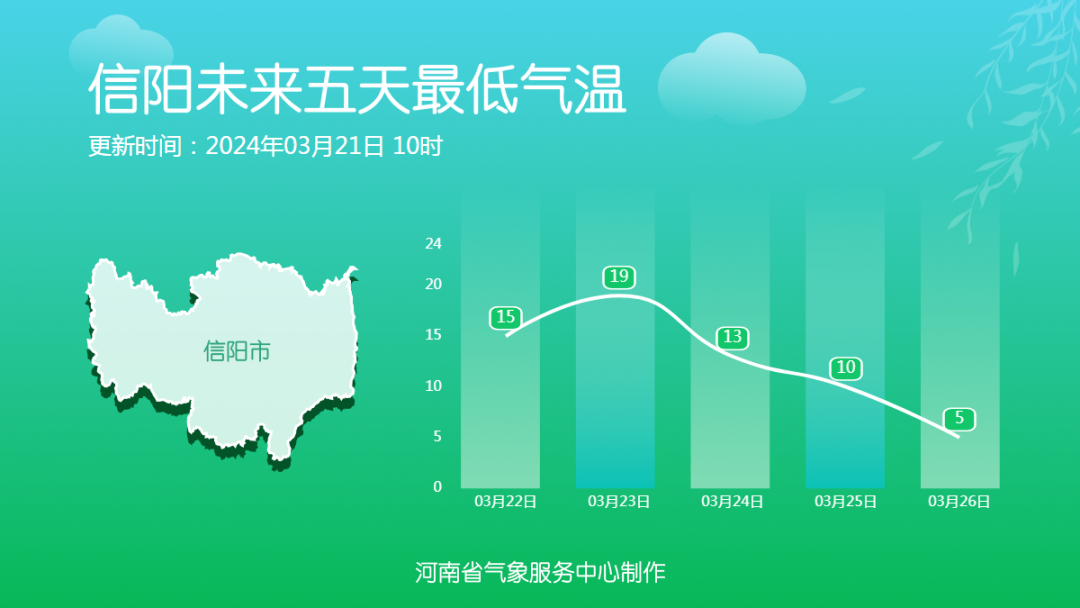 信阳未来五天最低气温

更新时间：2024年03月21日 10时

信阳市

24
20
15
10
5
0

15
19
13
10
5

03月22日
03月23日
03月24日
03月25日
03月26日

河南省气象服务中心制作